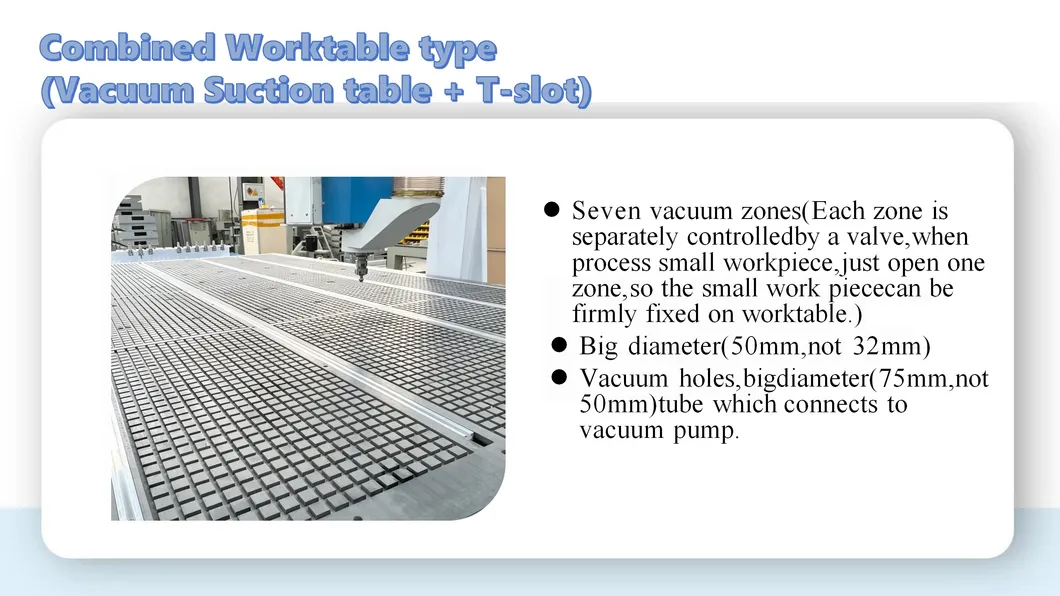 Combined Worktable type
(Vacuum Suction table + T-slot)

● Seven vacuum zones(Each zone is separately controlledby a valve,when process small workpiece,just open one zone,so the small work piececan be firmly fixed on worktable.)

● Big diameter(50mm,not 32mm)

● Vacuum holes,bigdiameter(75mm,not 50mm)tube which connects to vacuum pump.